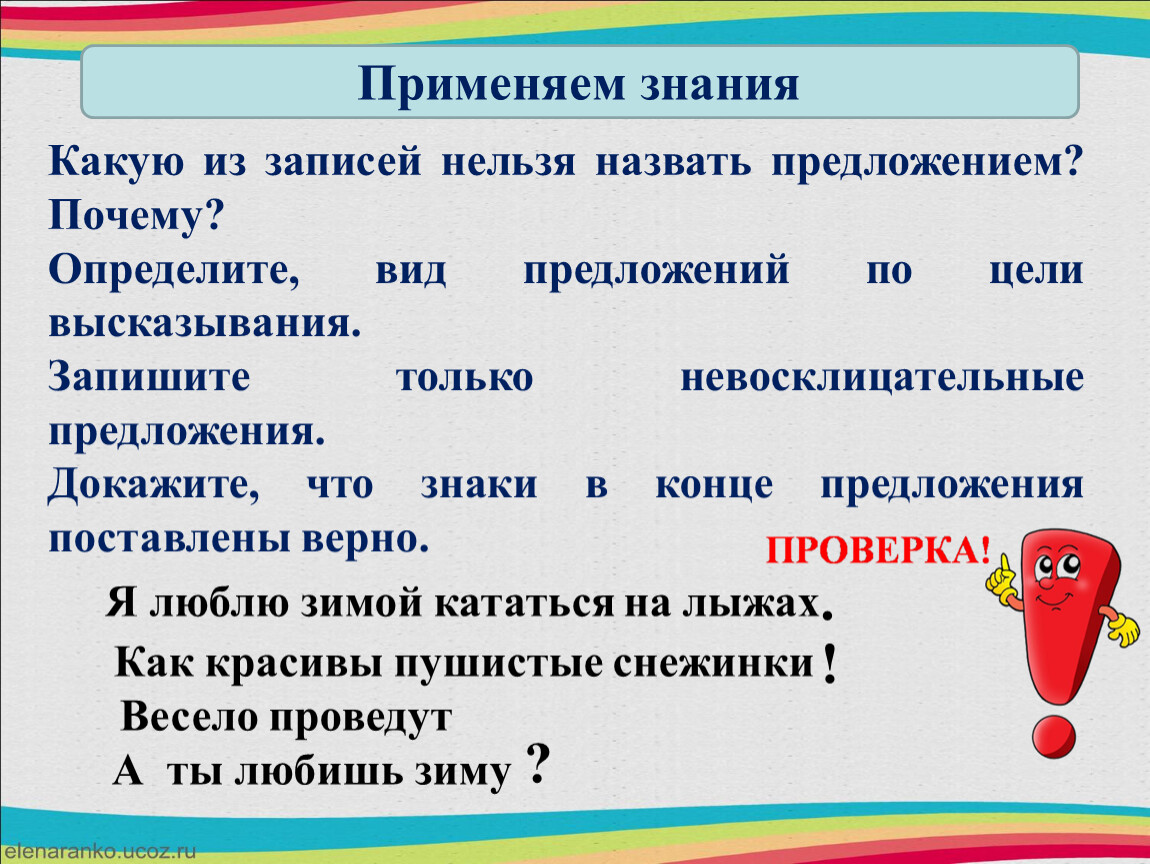 Применяем знания

Какую из записей нельзя назвать предложением? Почему?

Определите, вид предложений по цели высказывания.

Запишите только невосклицательные предложения.

Докажите, что знаки в конце предложения поставлены верно.

ПРОВЕРКА!

Я люблю зимой кататься на лыжах.

Как красивы пушистые снежинки !

Весело проведут

А ты любишь зиму ?

elenaranko.ucoz.ru